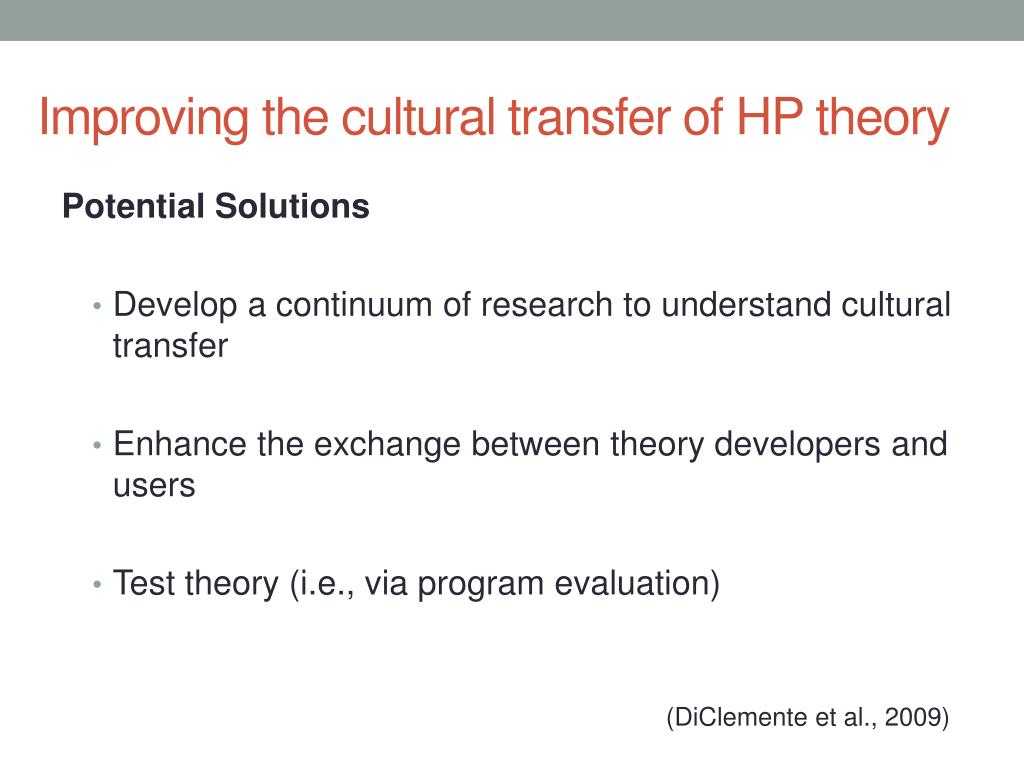 Improving the cultural transfer of HP theory

Potential Solutions

• Develop a continuum of research to understand cultural transfer

• Enhance the exchange between theory developers and users

• Test theory (i.e., via program evaluation)

(DiClemente et al., 2009)